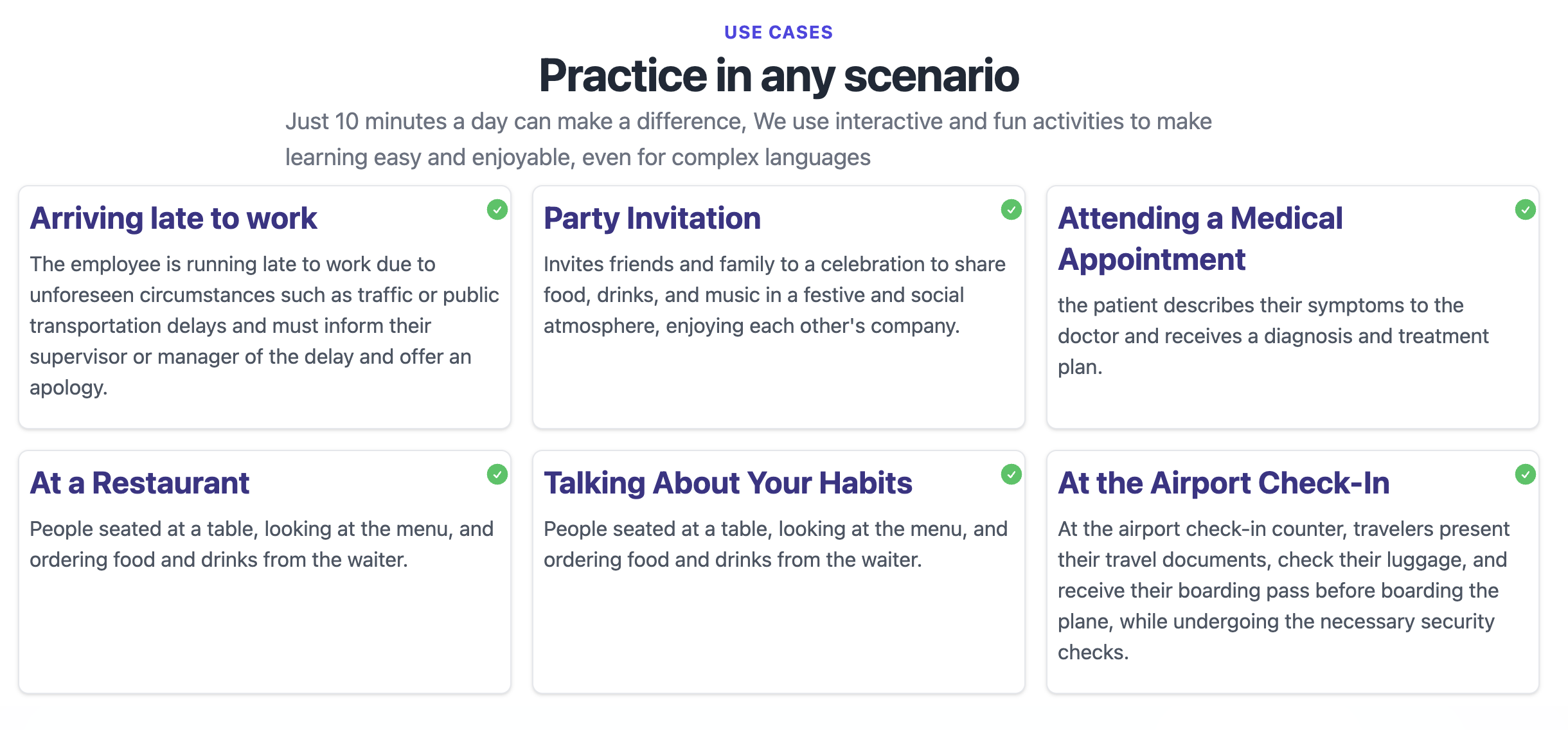 USE CASES

Practice in any scenario

Just 10 minutes a day can make a difference, We use interactive and fun activities to make learning easy and enjoyable, even for complex languages

Arriving late to work

The employee is running late to work due to unforeseen circumstances such as traffic or public transportation delays and must inform their supervisor or manager of the delay and offer an apology.

Party Invitation

Invites friends and family to a celebration to share food, drinks, and music in a festive and social atmosphere, enjoying each other's company.

Attending a Medical Appointment

the patient describes their symptoms to the doctor and receives a diagnosis and treatment plan.

At a Restaurant

People seated at a table, looking at the menu, and ordering food and drinks from the waiter.

Talking About Your Habits

People seated at a table, looking at the menu, and ordering food and drinks from the waiter.

At the Airport Check-In

At the airport check-in counter, travelers present their travel documents, check their luggage, and receive their boarding pass before boarding the plane, while undergoing the necessary security checks.